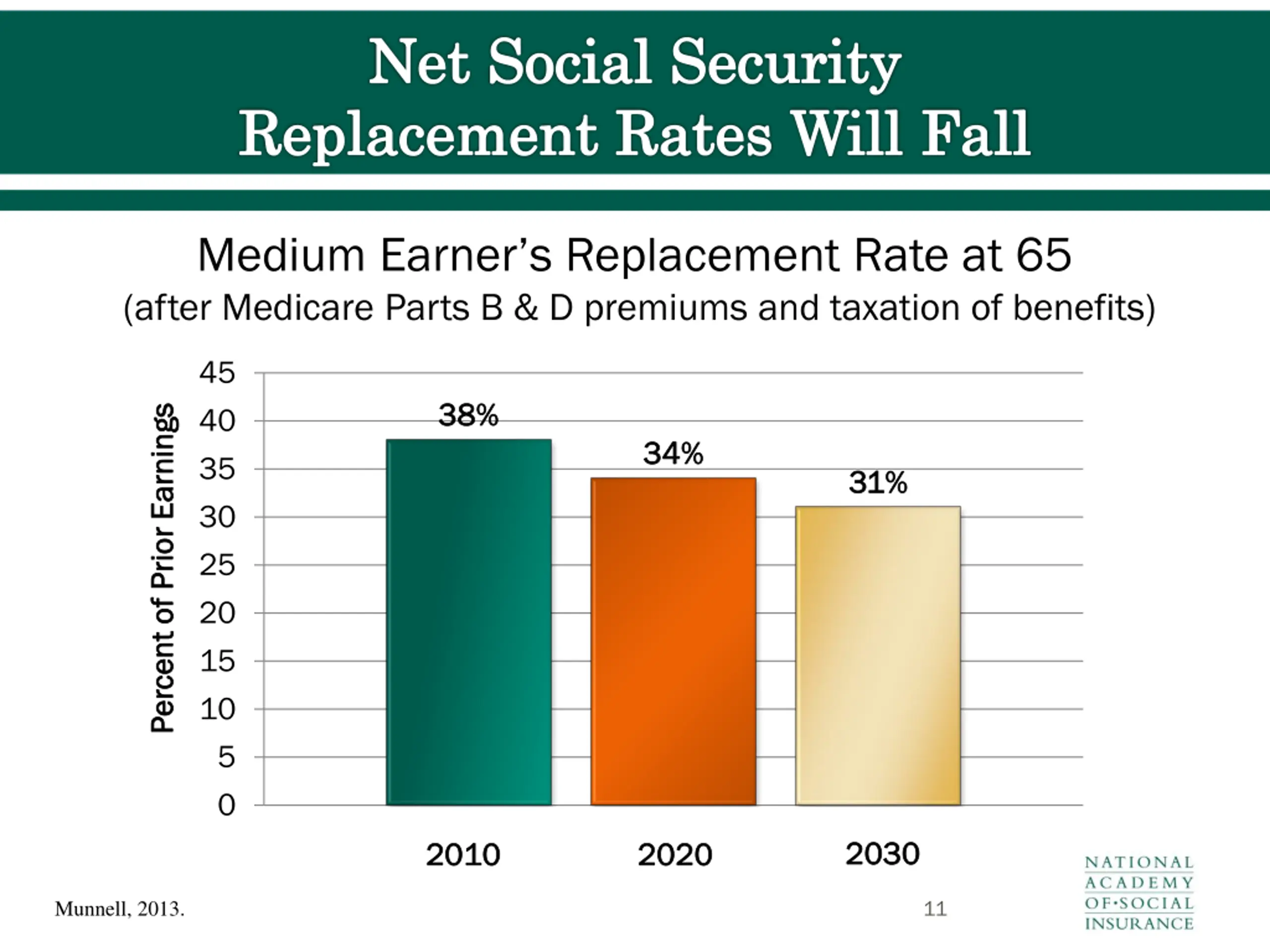 Net Social Security Replacement Rates Will Fall

Medium Earner's Replacement Rate at 65
(after Medicare Parts B & D premiums and taxation of benefits)

Percent of Prior Earnings

45
40
35
30
25
20
15
10
5
0

38%
34%
31%

2010
2020
2030

Munnell, 2013.

11

NATIONAL ACADEMY OF·SOCIAL INSURANCE